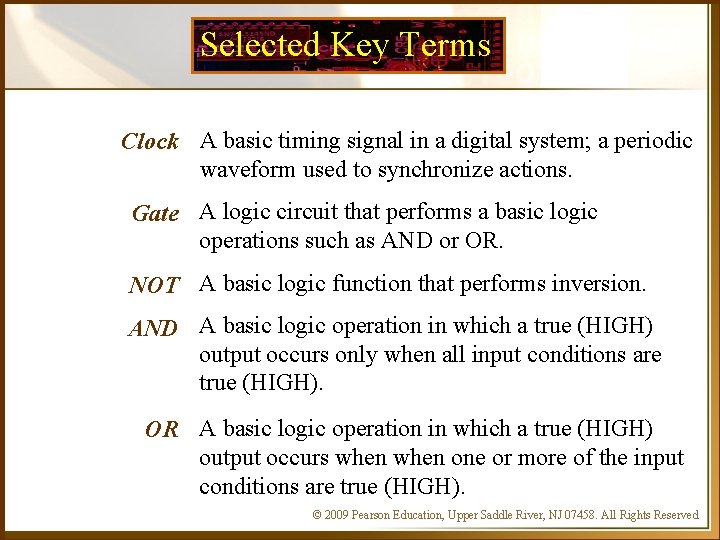 Selected Key Terms

Clock A basic timing signal in a digital system; a periodic waveform used to synchronize actions.

Gate A logic circuit that performs a basic logic operations such as AND or OR.

NOT A basic logic function that performs inversion.

AND A basic logic operation in which a true (HIGH) output occurs only when all input conditions are true (HIGH).

OR A basic logic operation in which a true (HIGH) output occurs when when one or more of the input conditions are true (HIGH).

© 2009 Pearson Education, Upper Saddle River, NJ 07458. All Rights Reserved